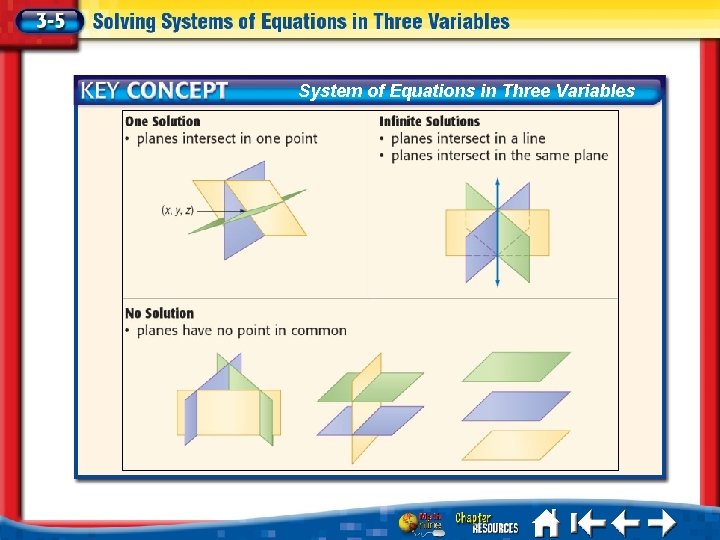 3-5 Solving Systems of Equations in Three Variables

KEY CONCEPT System of Equations in Three Variables

One Solution
• planes intersect in one point

$(x, y, z)$

Infinite Solutions
• planes intersect in a line
• planes intersect in the same plane

No Solution
• planes have no point in common

Math Online

Chapter RESOURCES